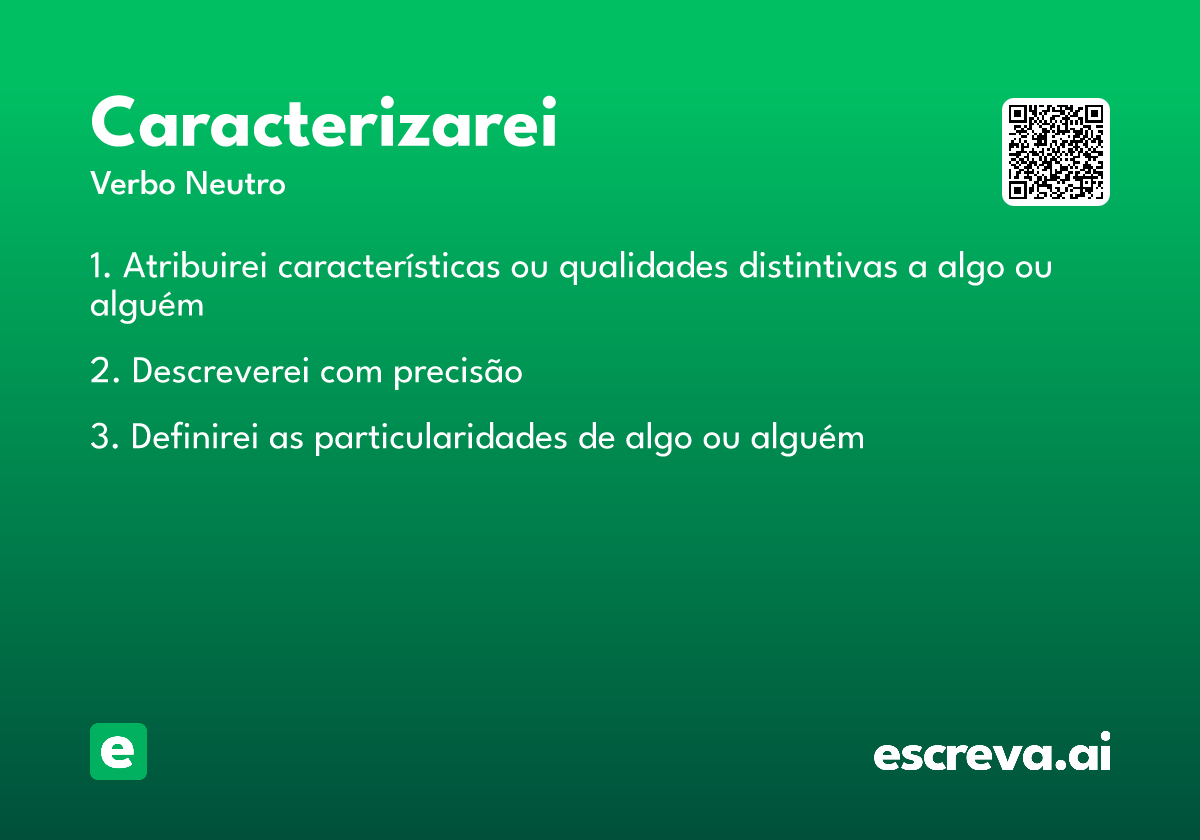 Caracterizarei

Verbo Neutro

1. Atribuirei características ou qualidades distintivas a algo ou alguém

2. Descreverei com precisão

3. Definirei as particularidades de algo ou alguém

e

escreva.ai